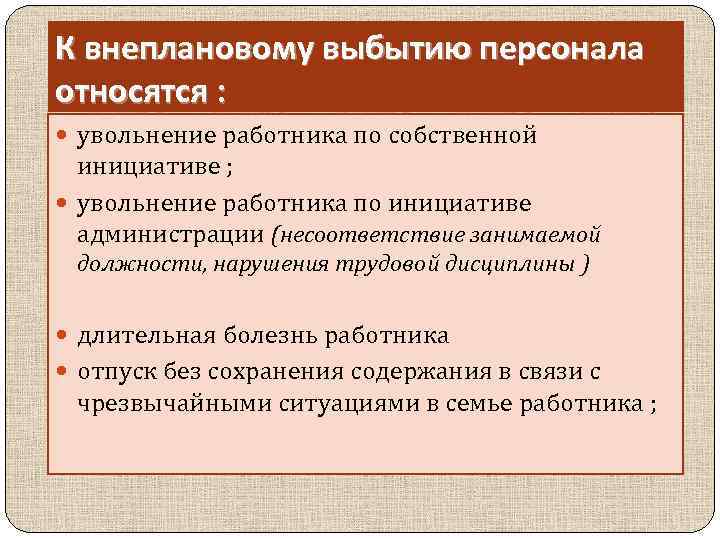 К внеплановому выбытию персонала относятся :

• увольнение работника по собственной инициативе ;
• увольнение работника по инициативе администрации (несоответствие занимаемой должности, нарушения трудовой дисциплины )

• длительная болезнь работника
• отпуск без сохранения содержания в связи с чрезвычайными ситуациями в семье работника ;